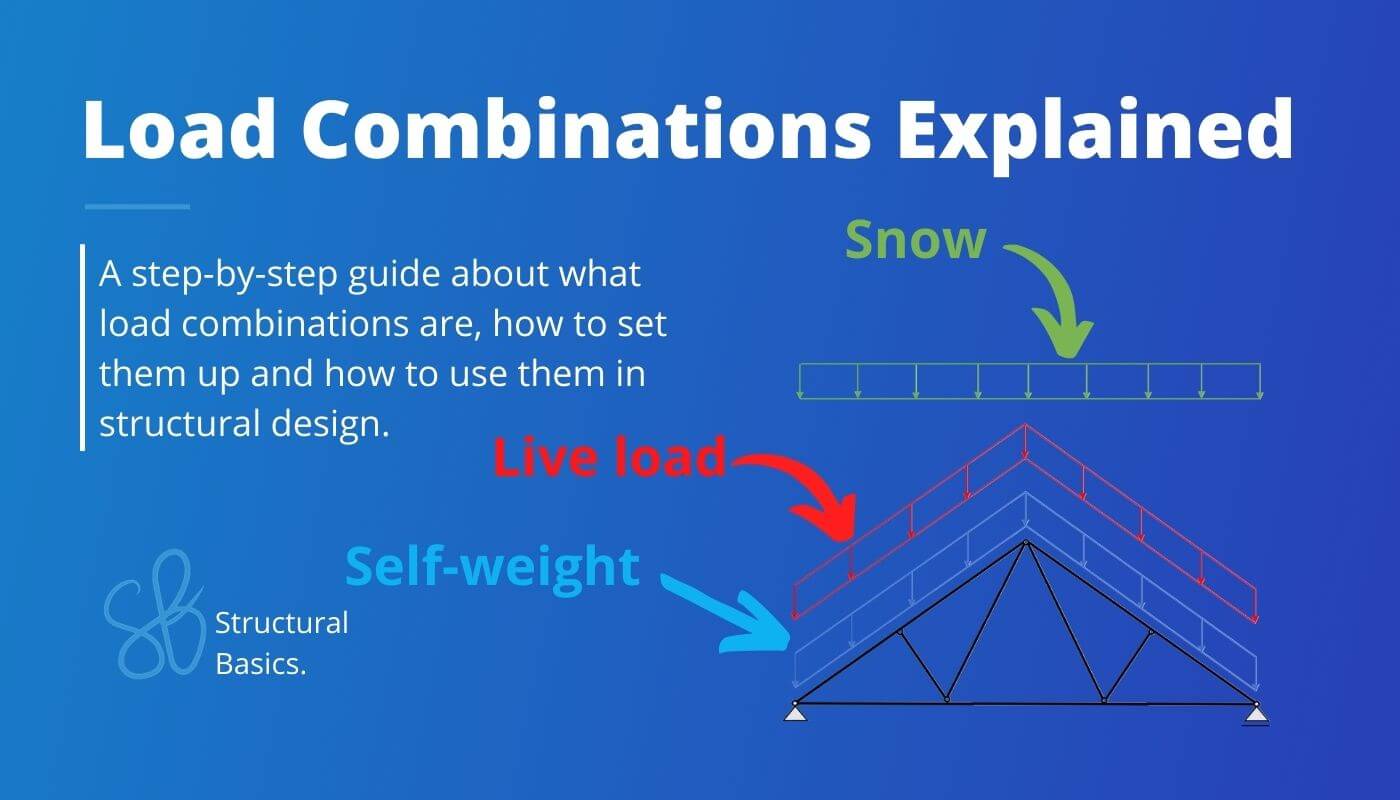 Load Combinations Explained

A step-by-step guide about what load combinations are, how to set them up and how to use them in structural design.

Snow

Live load

Self-weight

SB Structural Basics.